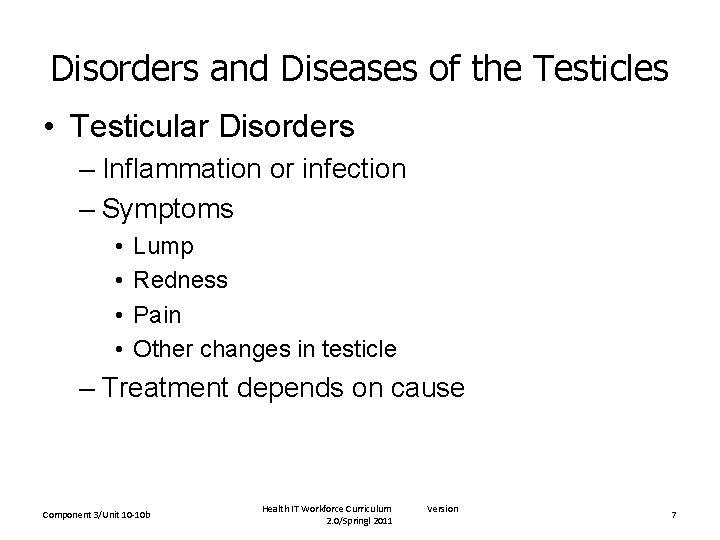 Disorders and Diseases of the Testicles

• Testicular Disorders
– Inflammation or infection
– Symptoms
• Lump
• Redness
• Pain
• Other changes in testicle
– Treatment depends on cause

Component 3/Unit 10-10b

Health IT Workforce Curriculum Version 2.0/Springl 2011

7